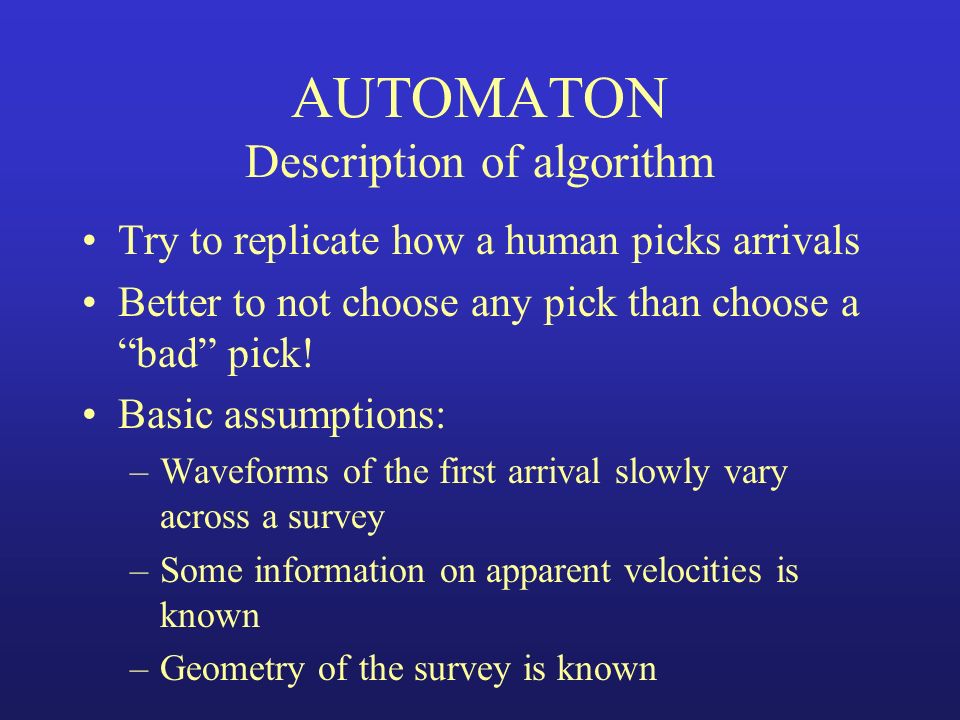 AUTOMATON
Description of algorithm

• Try to replicate how a human picks arrivals
• Better to not choose any pick than choose a “bad” pick!
• Basic assumptions:
– Waveforms of the first arrival slowly vary across a survey
– Some information on apparent velocities is known
– Geometry of the survey is known